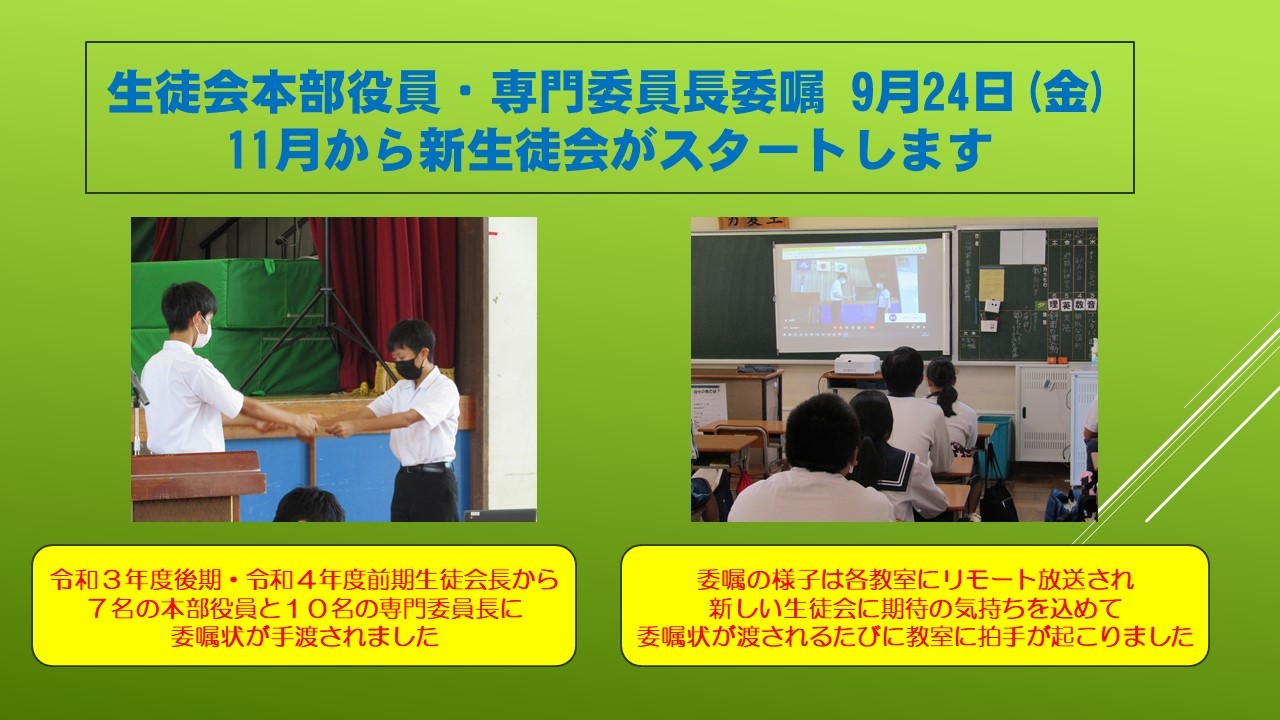 生徒会本部役員・専門委員長委嘱　9月24日（金）
11月から新生徒会がスタートします

令和３年度後期・令和４年度前期生徒会長から
７名の本部役員と１０名の専門委員長に
委嘱状が手渡されました

委嘱の様子は各教室にリモート放送され
新しい生徒会に期待の気持ちを込めて
委嘱状が渡されるたびに教室に拍手が起こりました